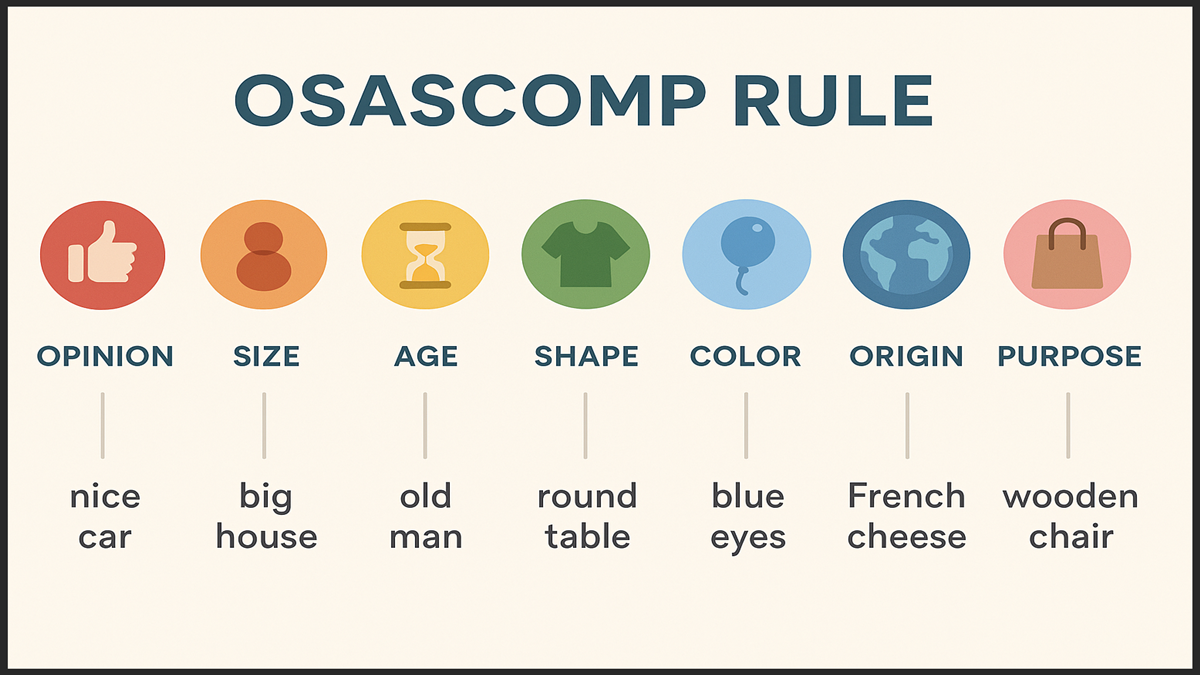 OSASCOMP RULE

OPINION

nice car

SIZE

big house

AGE

old man

SHAPE

round table

COLOR

blue eyes

ORIGIN

French cheese

PURPOSE

wooden chair